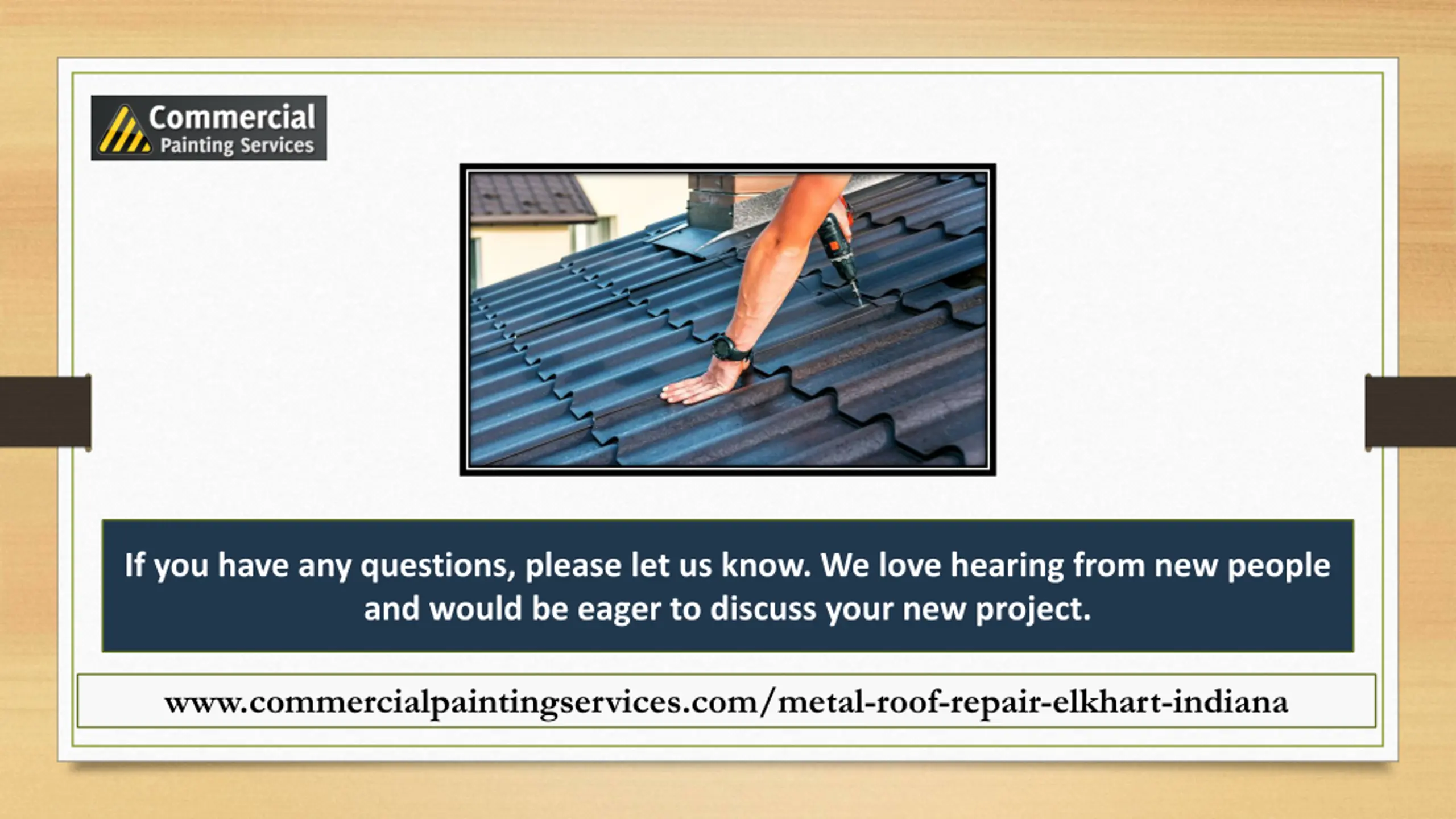 Commercial
Painting Services

If you have any questions, please let us know. We love hearing from new people and would be eager to discuss your new project.

www.commercialpaintingservices.com/metal-roof-repair-elkhart-indiana